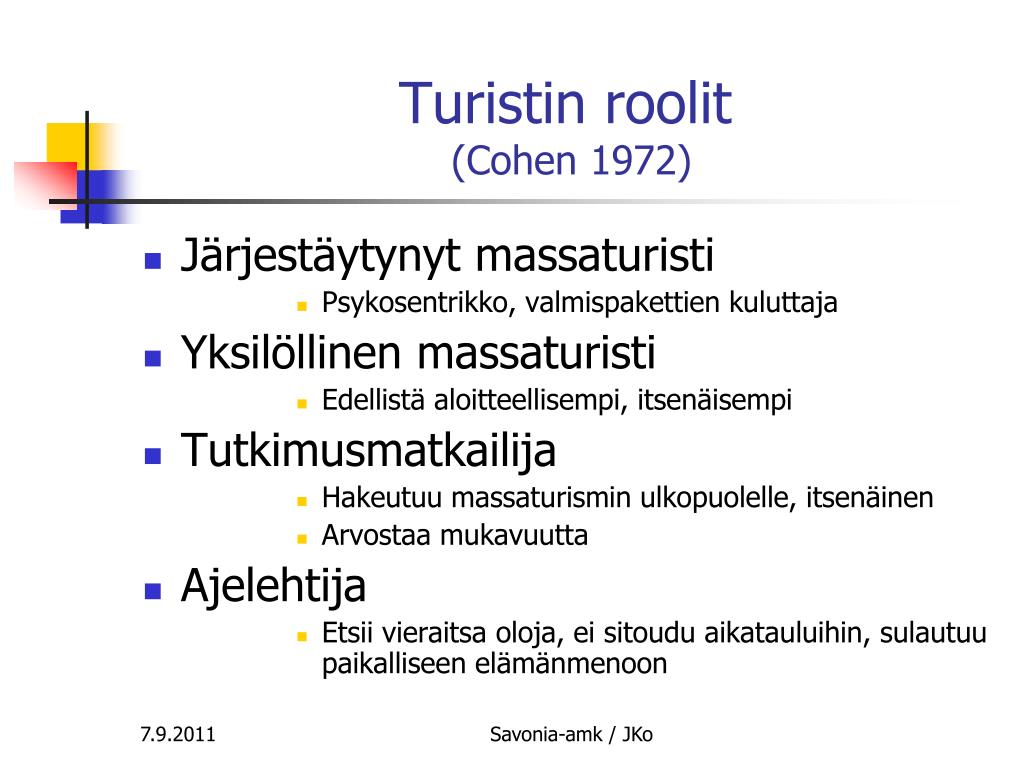 Turistin roolit
(Cohen 1972)

- Järjestäytynyt massaturisti
  - Psykosentrikko, valmispakettien kuluttaja
- Yksilöllinen massaturisti
  - Edellistä aloitteellisempi, itsenäisempi
- Tutkimusmatkailija
  - Hakeutuu massaturismin ulkopuolelle, itsenäinen
  - Arvostaa mukavuutta
- Ajelehtija
  - Etsii vieraitsa oloja, ei sitoudu aikatauluihin, sulautuu paikalliseen elämänmenoon

7.9.2011

Savonia-amk / JKo